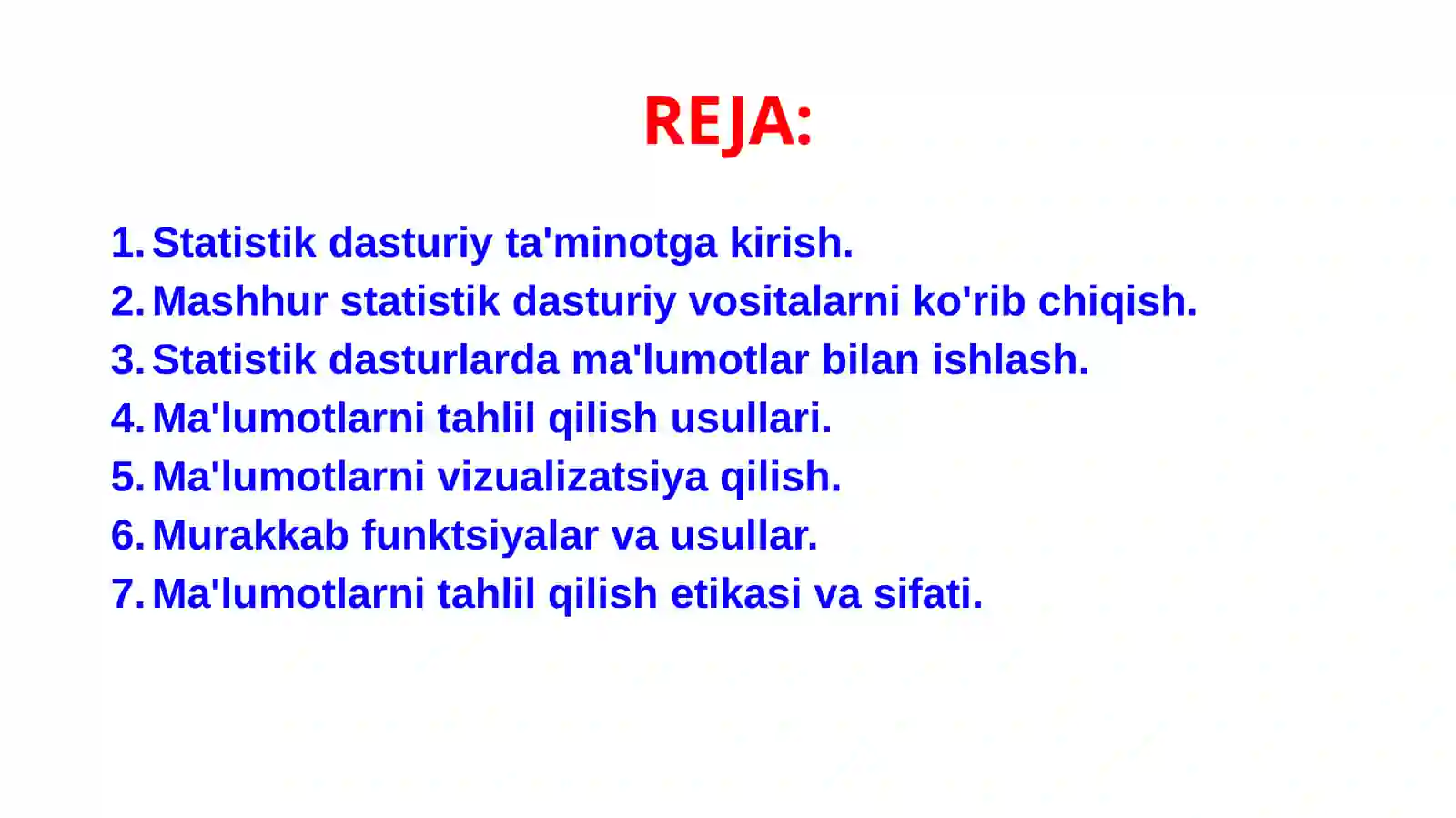 REJA:

1. Statistik dasturiy ta'minotga kirish.
2. Mashhur statistik dasturiy vositalarni ko'rib chiqish.
3. Statistik dasturlarda ma'lumotlar bilan ishlash.
4. Ma'lumotlarni tahlil qilish usullari.
5. Ma'lumotlarni vizualizatsiya qilish.
6. Murakkab funktsiyalar va usullar.
7. Ma'lumotlarni tahlil qilish etikasi va sifati.